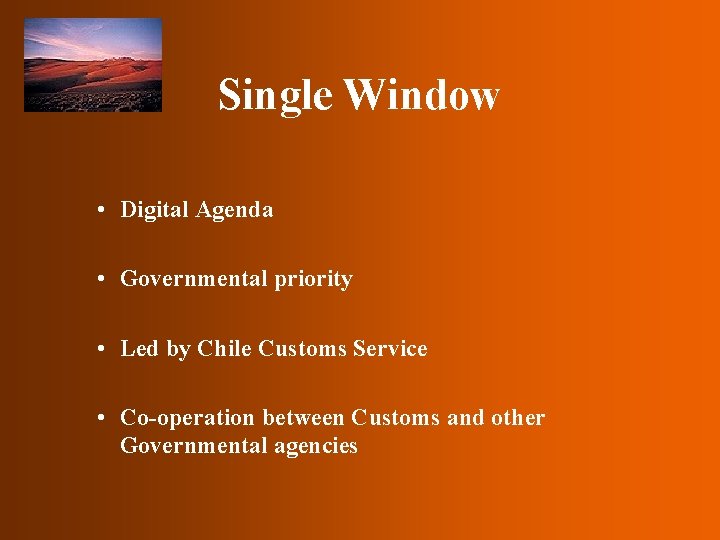 Single Window

• Digital Agenda

• Governmental priority

• Led by Chile Customs Service

• Co-operation between Customs and other Governmental agencies